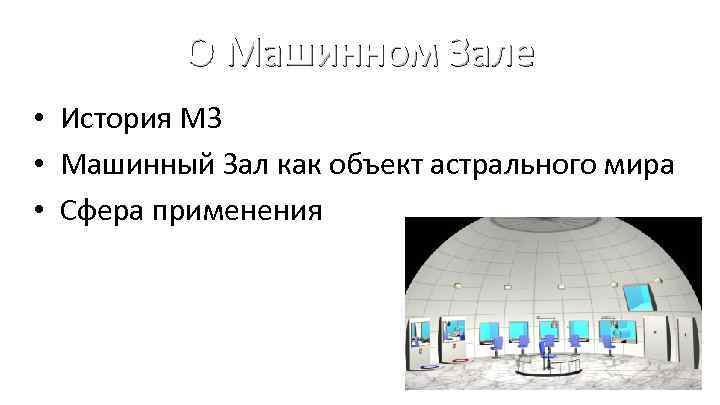 О Машинном Зале

• История МЗ
• Машинный Зал как объект астрального мира
• Сфера применения